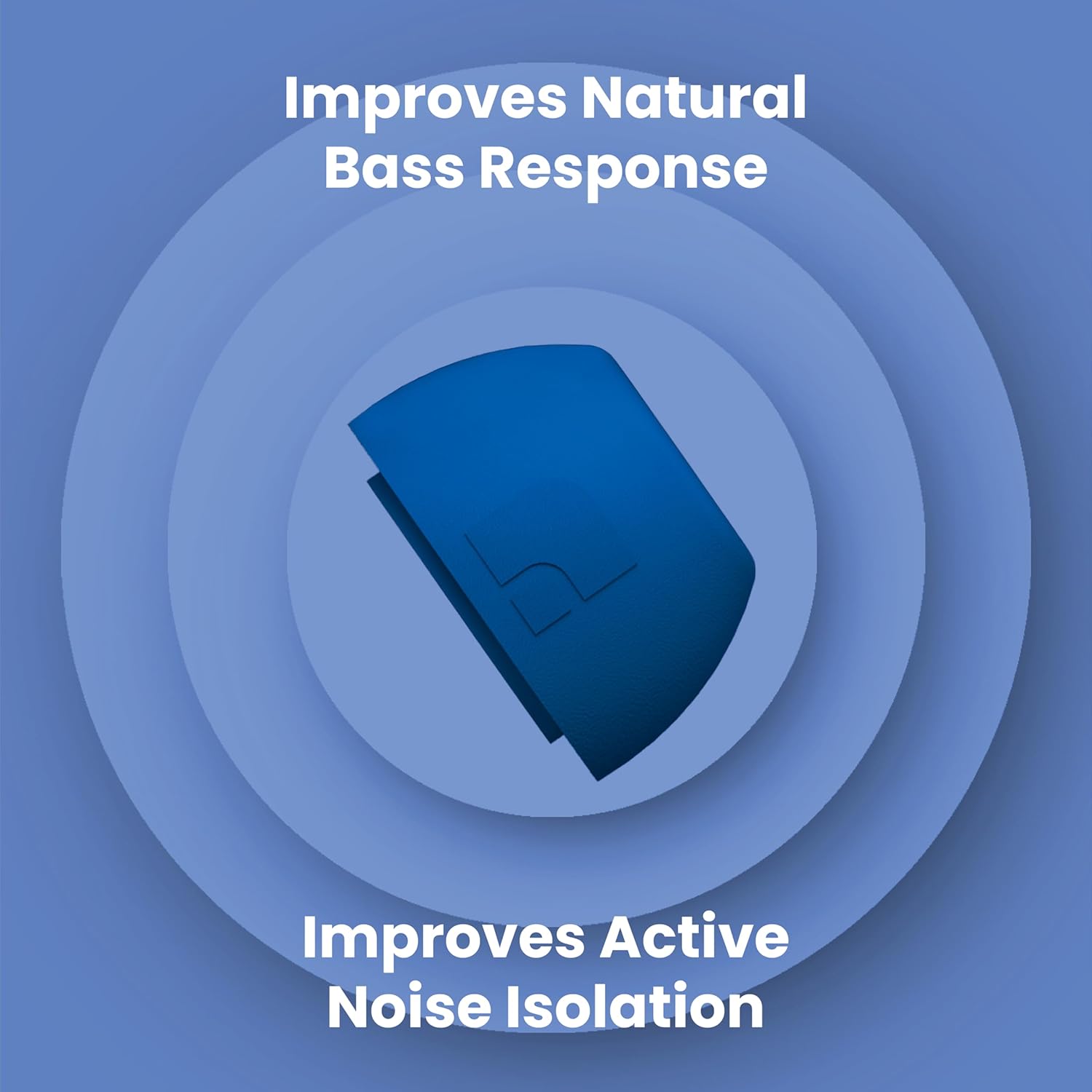 Improves Natural Bass Response

Improves Active Noise Isolation